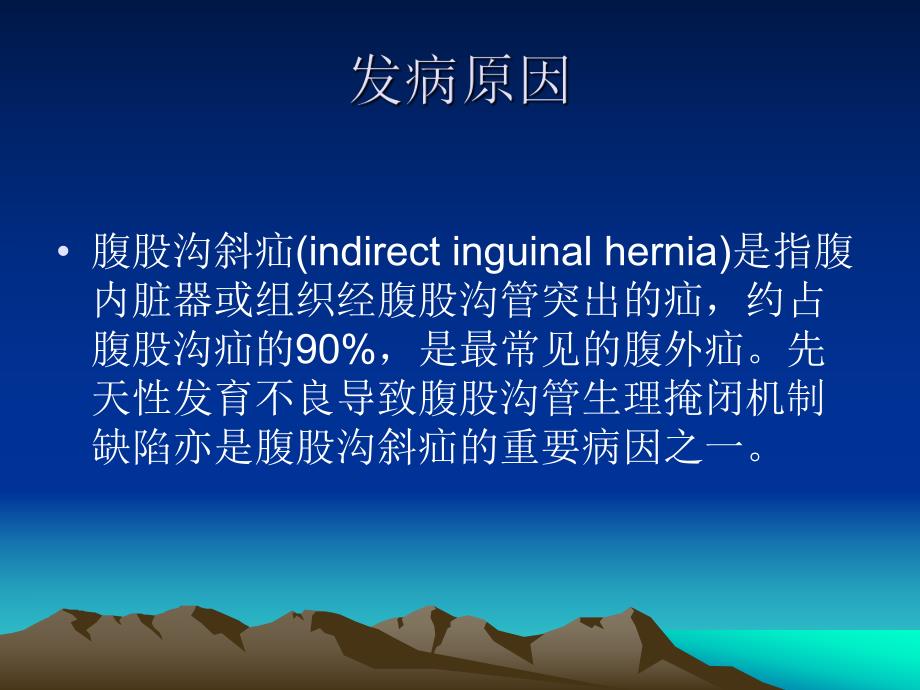 发病原因

• 腹股沟斜疝(indirect inguinal hernia)是指腹内脏器或组织经腹股沟管突出的疝，约占腹股沟疝的90%，是最常见的腹外疝。先天性发育不良导致腹股沟管生理掩闭机制缺陷亦是腹股沟斜疝的重要病因之一。